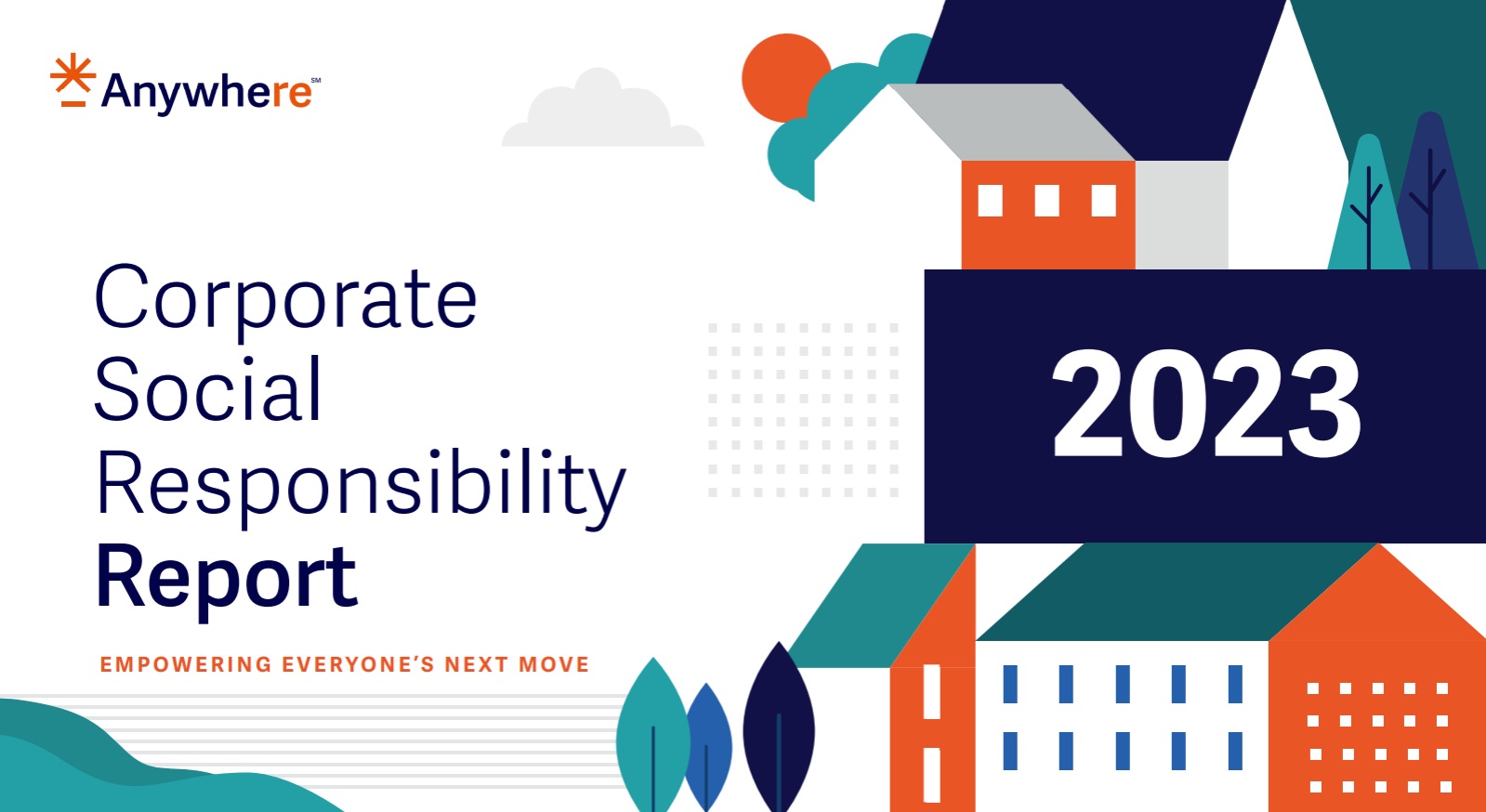 Anywhere℠

Corporate Social Responsibility Report

EMPOWERING EVERYONE'S NEXT MOVE

2023